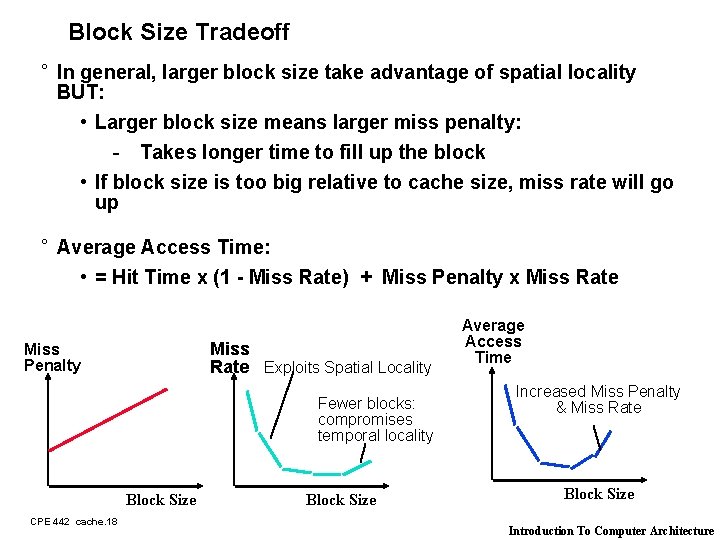 Block Size Tradeoff

° In general, larger block size take advantage of spatial locality BUT:

• Larger block size means larger miss penalty:

- Takes longer time to fill up the block

• If block size is too big relative to cache size, miss rate will go up

° Average Access Time:

• = Hit Time x (1 - Miss Rate) + Miss Penalty x Miss Rate

Miss Penalty

Block Size

Miss Rate

Exploits Spatial Locality

Fewer blocks: compromises temporal locality

Block Size

Average Access Time

Increased Miss Penalty & Miss Rate

Block Size

CPE 442 cache.18

Introduction To Computer Architecture